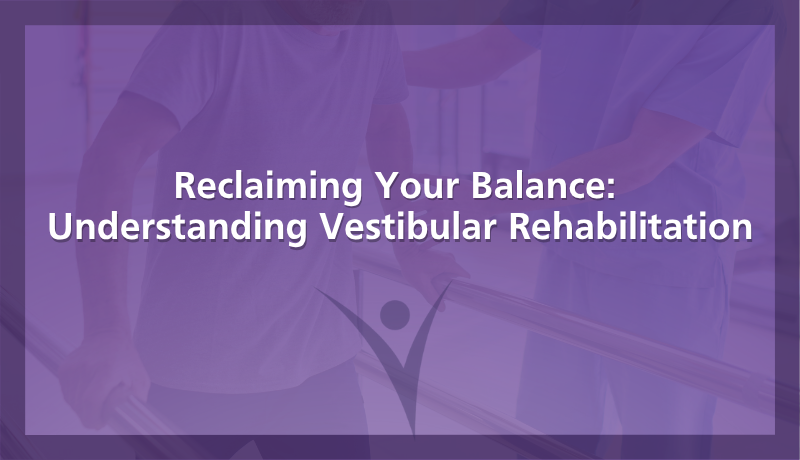 Reclaiming Your Balance:
Understanding Vestibular Rehabilitation